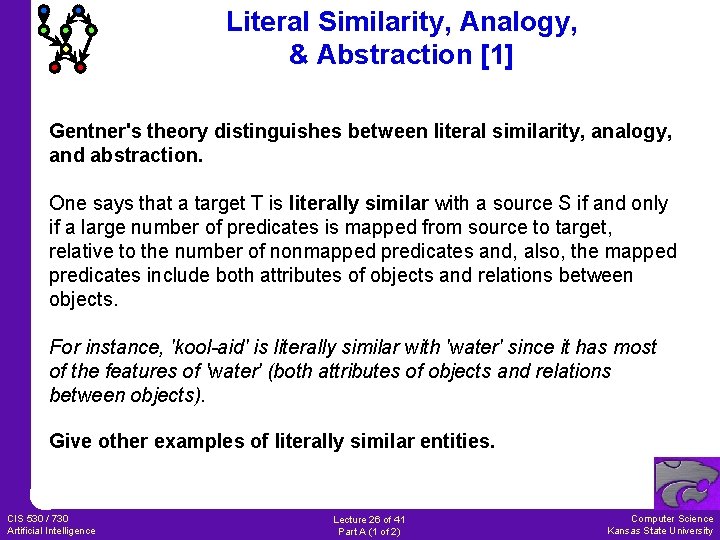 Literal Similarity, Analogy, & Abstraction [1]

Gentner's theory distinguishes between literal similarity, analogy, and abstraction.

One says that a target T is literally similar with a source S if and only if a large number of predicates is mapped from source to target, relative to the number of nonmapped predicates and, also, the mapped predicates include both attributes of objects and relations between objects.

For instance, 'kool-aid' is literally similar with 'water' since it has most of the features of 'water' (both attributes of objects and relations between objects).

Give other examples of literally similar entities.

CIS 530 / 730
Artificial Intelligence

Lecture 26 of 41
Part A (1 of 2)

Computer Science
Kansas State University